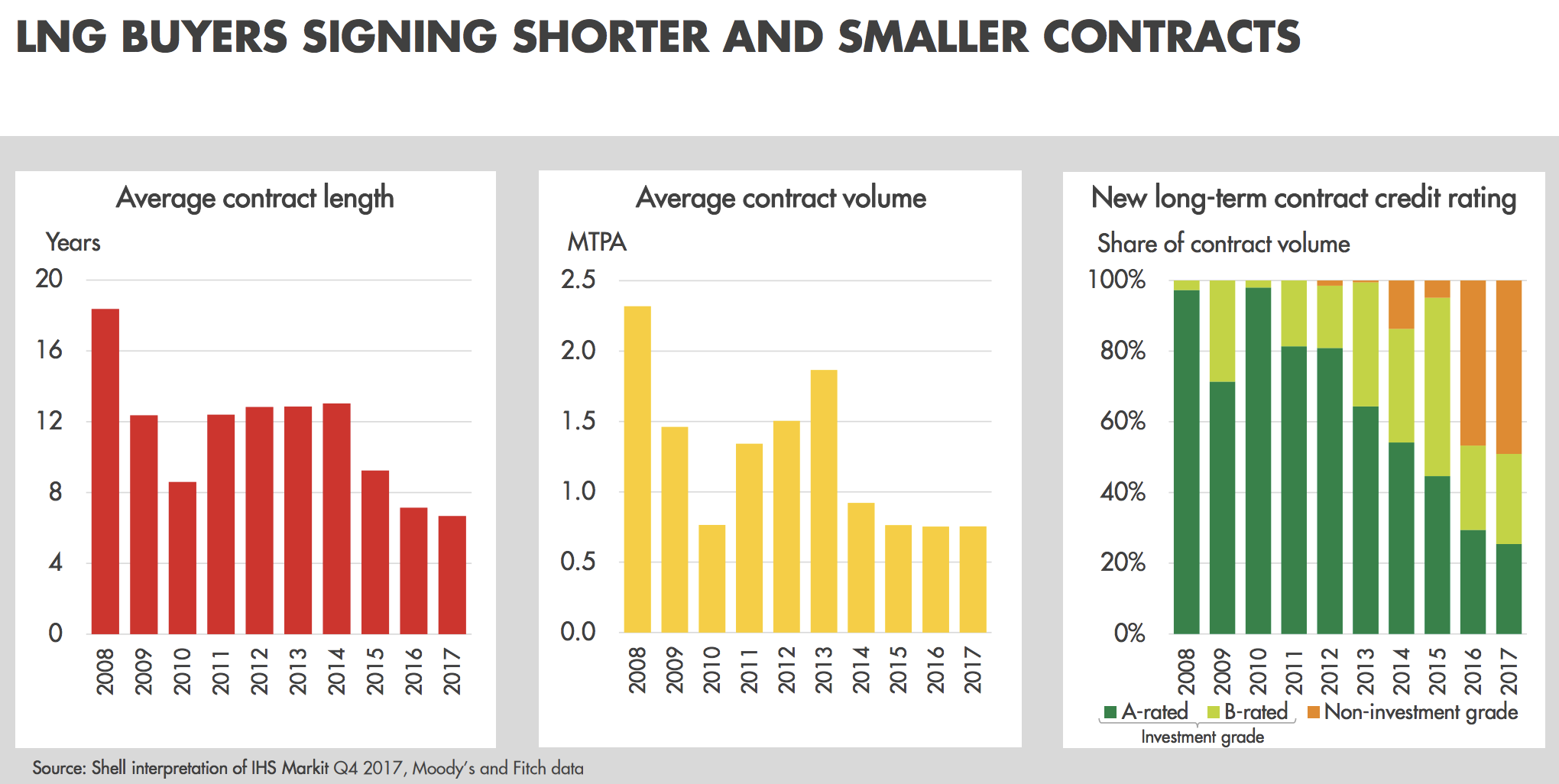 LNG BUYERS SIGNING SHORTER AND SMALLER CONTRACTS

Average contract length

Years

20
16
12
8
4
0

2008 2009 2010 2011 2012 2013 2014 2015 2016 2017

Average contract volume

MTPA

2.5
2.0
1.5
1.0
0.5
0.0

2008 2009 2010 2011 2012 2013 2014 2015 2016 2017

New long-term contract credit rating

Share of contract volume

100%
80%
60%
40%
20%
0%

2008 2009 2010 2011 2012 2013 2014 2015 2016 2017

A-rated B-rated Non-investment grade
Investment grade

Source: Shell interpretation of IHS Markit Q4 2017, Moody's and Fitch data